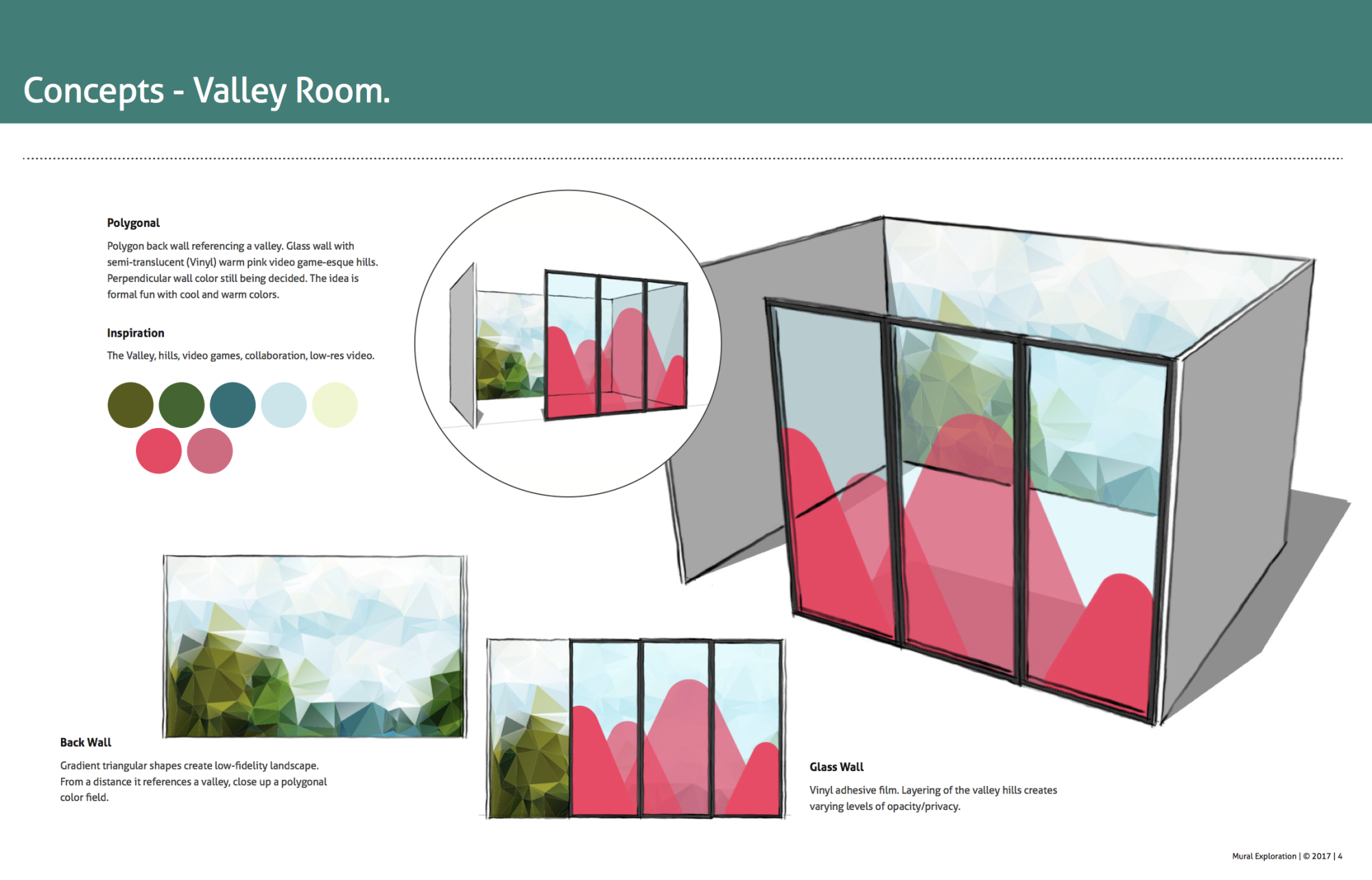 Concepts - Valley Room.

Polygonal

Polygon back wall referencing a valley. Glass wall with semi-translucent (Vinyl) warm pink video game-esque hills. Perpendicular wall color still being decided. The idea is formal fun with cool and warm colors.

Inspiration

The Valley, hills, video games, collaboration, low-res video.

Back Wall

Gradient triangular shapes create low-fidelity landscape. From a distance it references a valley, close up a polygonal color field.

Glass Wall

Vinyl adhesive film. Layering of the valley hills creates varying levels of opacity/privacy.

Mural Exploration | © 2017 | 4